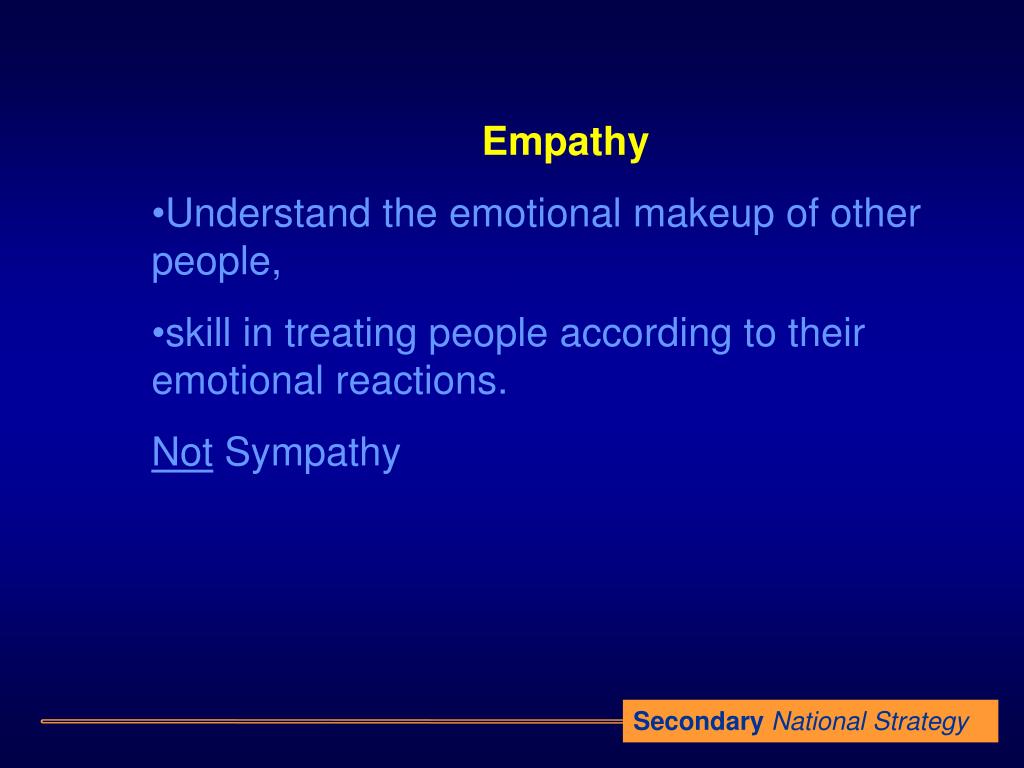 Empathy

•Understand the emotional makeup of other people,

•skill in treating people according to their emotional reactions.

Not Sympathy

Secondary National Strategy